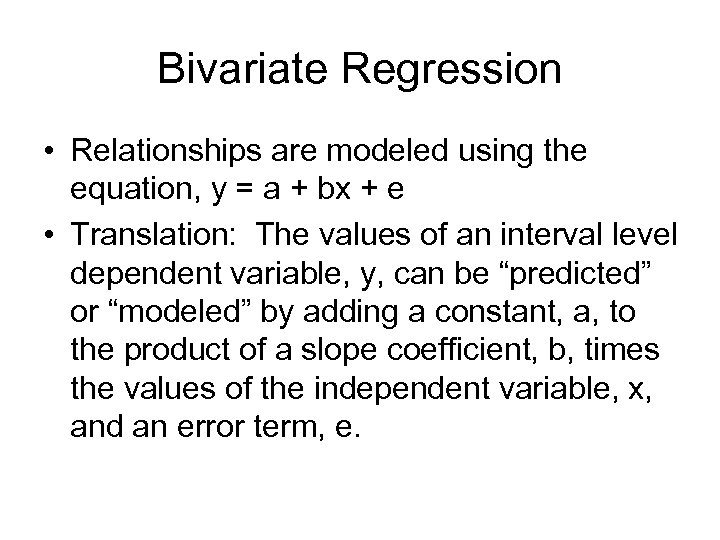 Bivariate Regression

• Relationships are modeled using the equation, $y = a + bx + e$

• Translation: The values of an interval level dependent variable, y, can be “predicted” or “modeled” by adding a constant, a, to the product of a slope coefficient, b, times the values of the independent variable, x, and an error term, e.